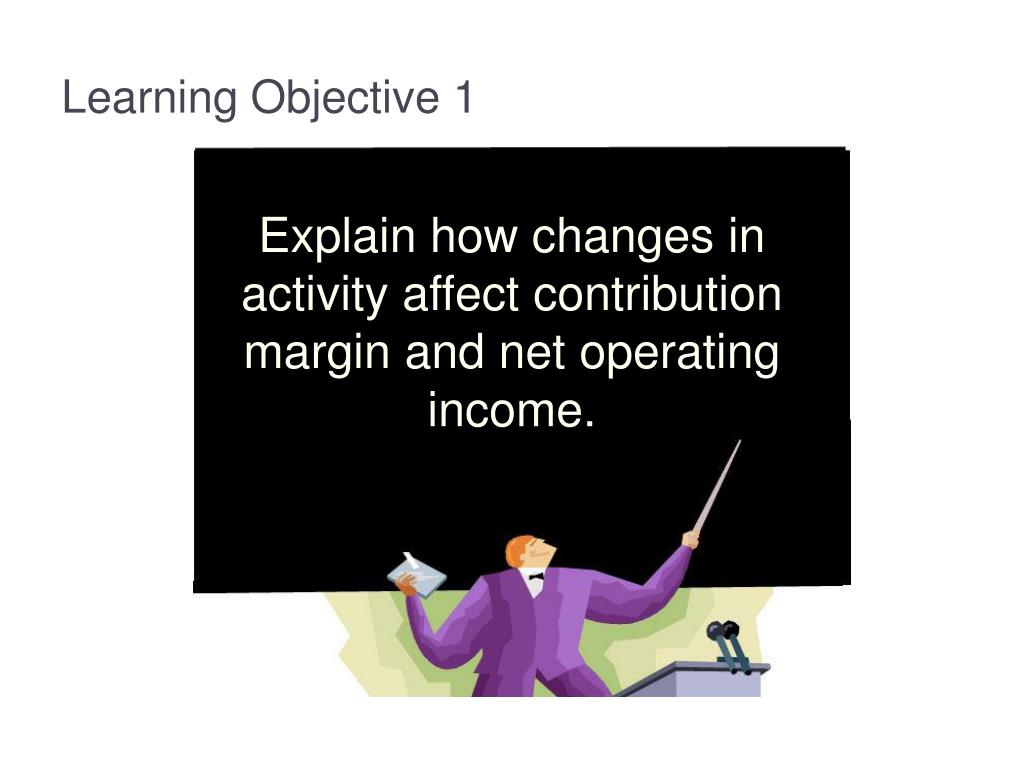 Learning Objective 1

Explain how changes in activity affect contribution margin and net operating income.